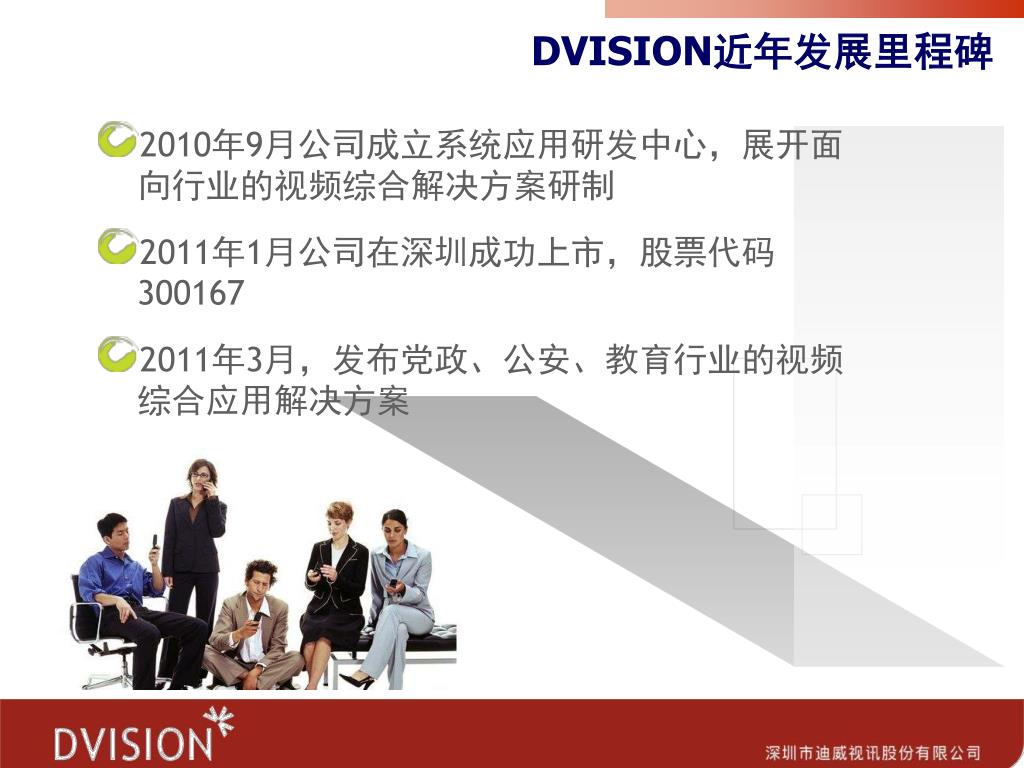 DVISION近年发展里程碑

2010年9月公司成立系统应用研发中心，展开面向行业的视频综合解决方案研制

2011年1月公司在深圳成功上市，股票代码300167

2011年3月，发布党政、公安、教育行业的视频综合应用解决方案

DVISION

深圳市迪威视讯股份有限公司